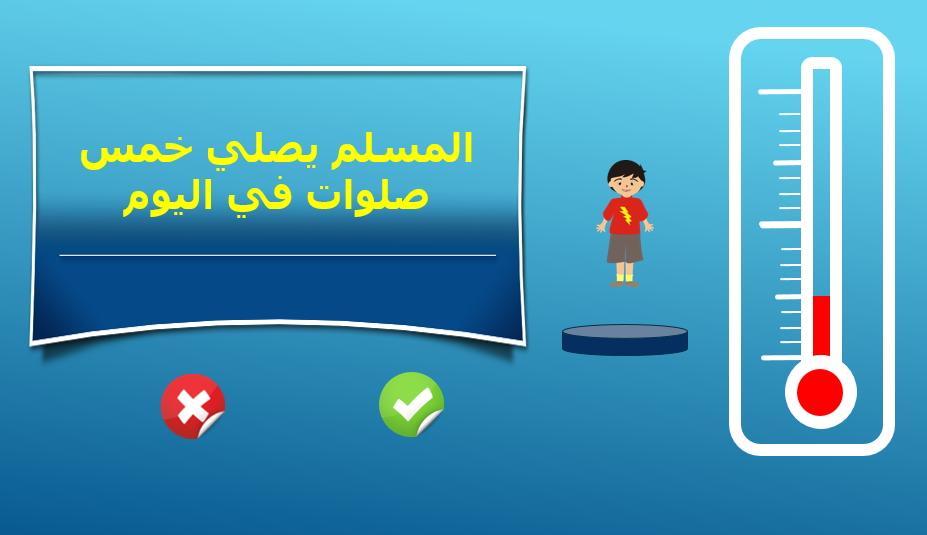 المسلم يصلي خمس صلوات في اليوم